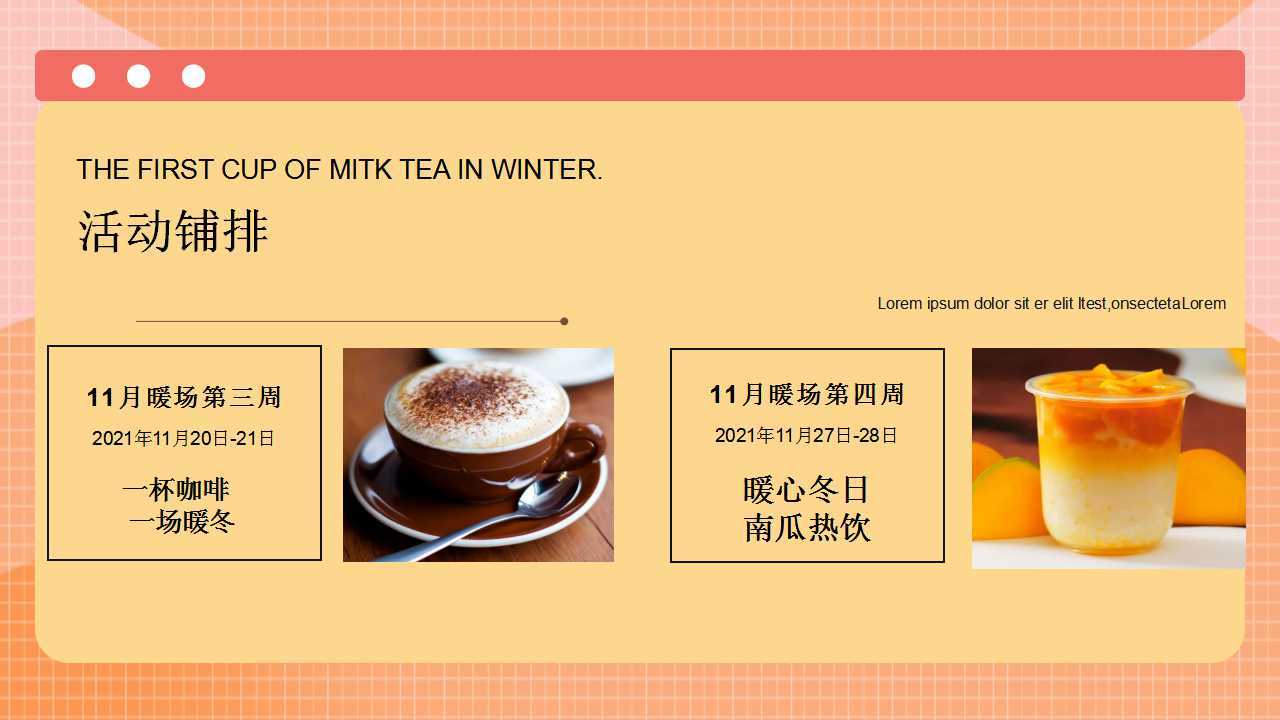 THE FIRST CUP OF MITK TEA IN WINTER.

活动铺排

Lorem ipsum dolor sit er elit ltest,onsectetaLorem

11月暖场第三周

2021年11月20日-21日

一杯咖啡
一场暖冬

11月暖场第四周

2021年11月27日-28日

暖心冬日
南瓜热饮